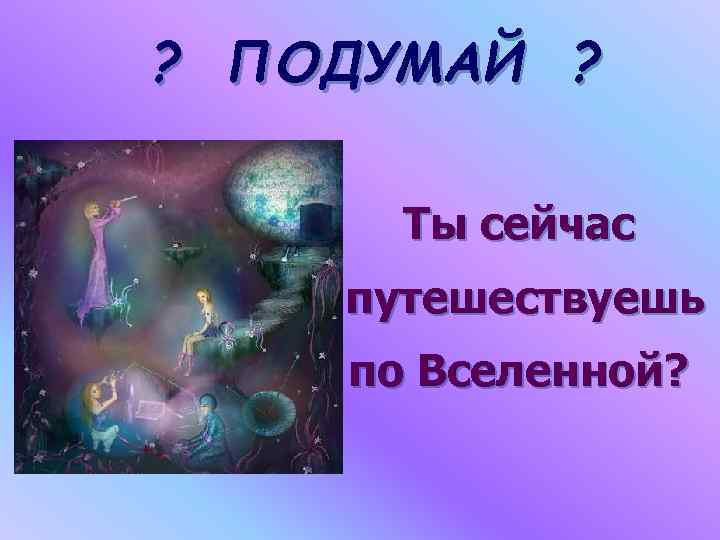 ? ПОДУМАЙ ?

Ты сейчас путешествуешь по Вселенной?